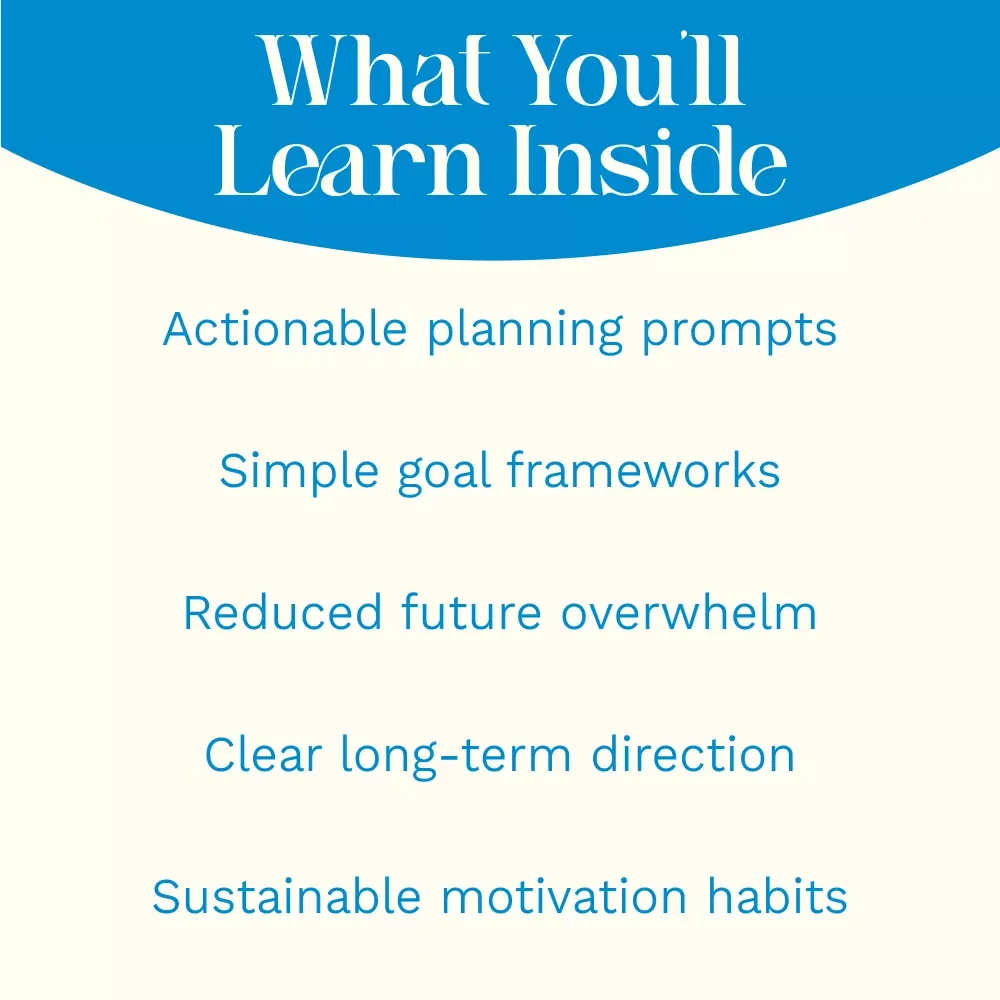 What You'll Learn Inside

Actionable planning prompts

Simple goal frameworks

Reduced future overwhelm

Clear long-term direction

Sustainable motivation habits